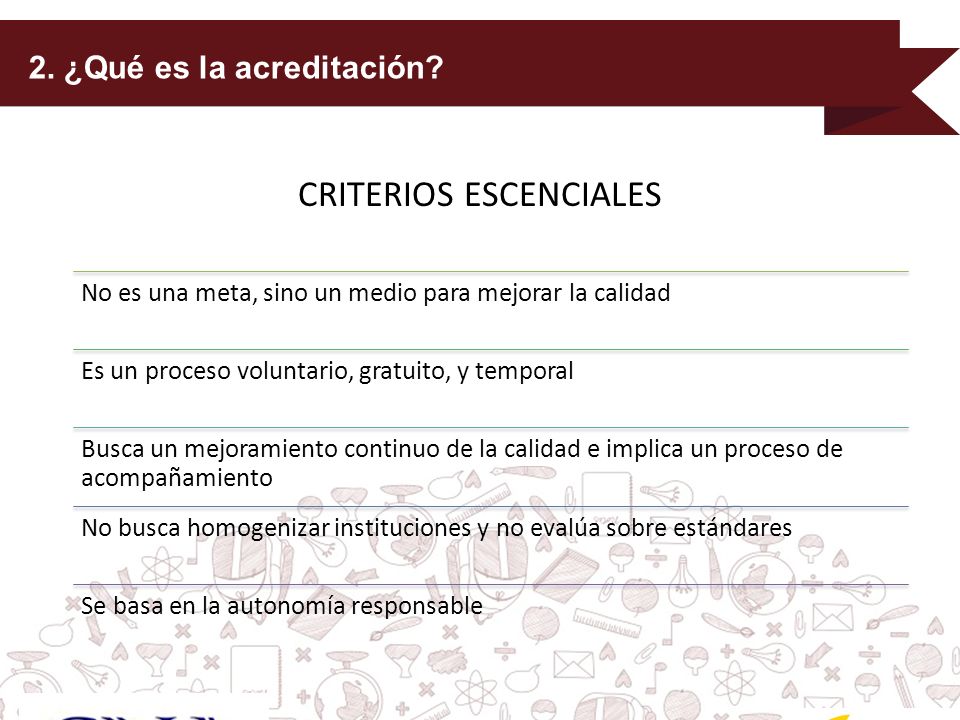 2. ¿Qué es la acreditación?

CRITERIOS ESCENCIALES

No es una meta, sino un medio para mejorar la calidad

Es un proceso voluntario, gratuito, y temporal

Busca un mejoramiento continuo de la calidad e implica un proceso de acompañamiento

No busca homogenizar instituciones y no evalúa sobre estándares

Se basa en la autonomía responsable